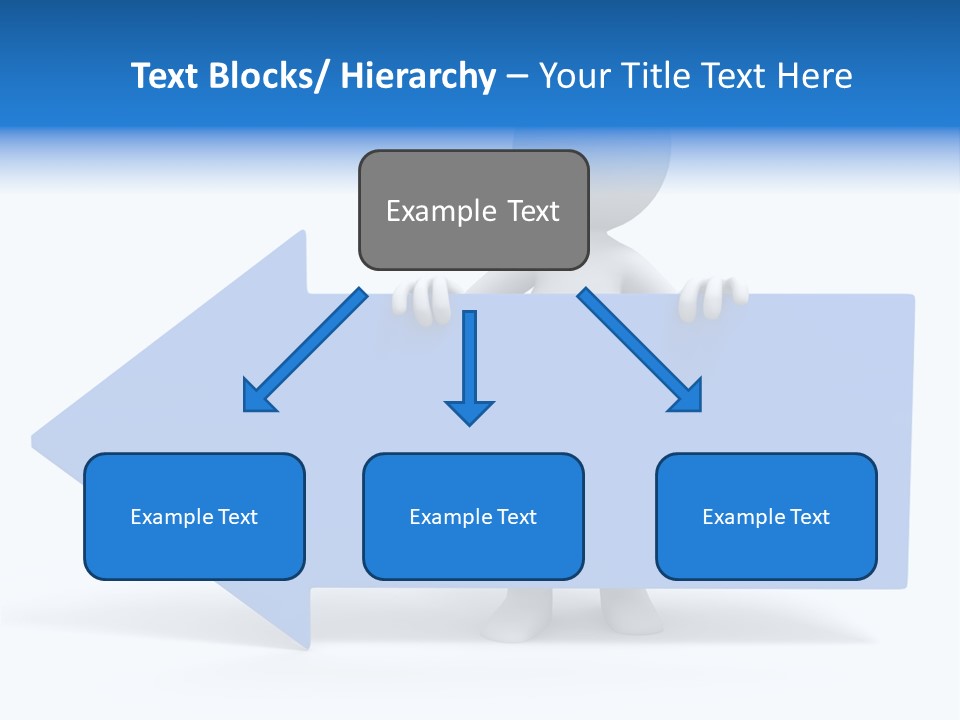 Text Blocks/ Hierarchy – Your Title Text Here

Example Text

Example Text

Example Text

Example Text